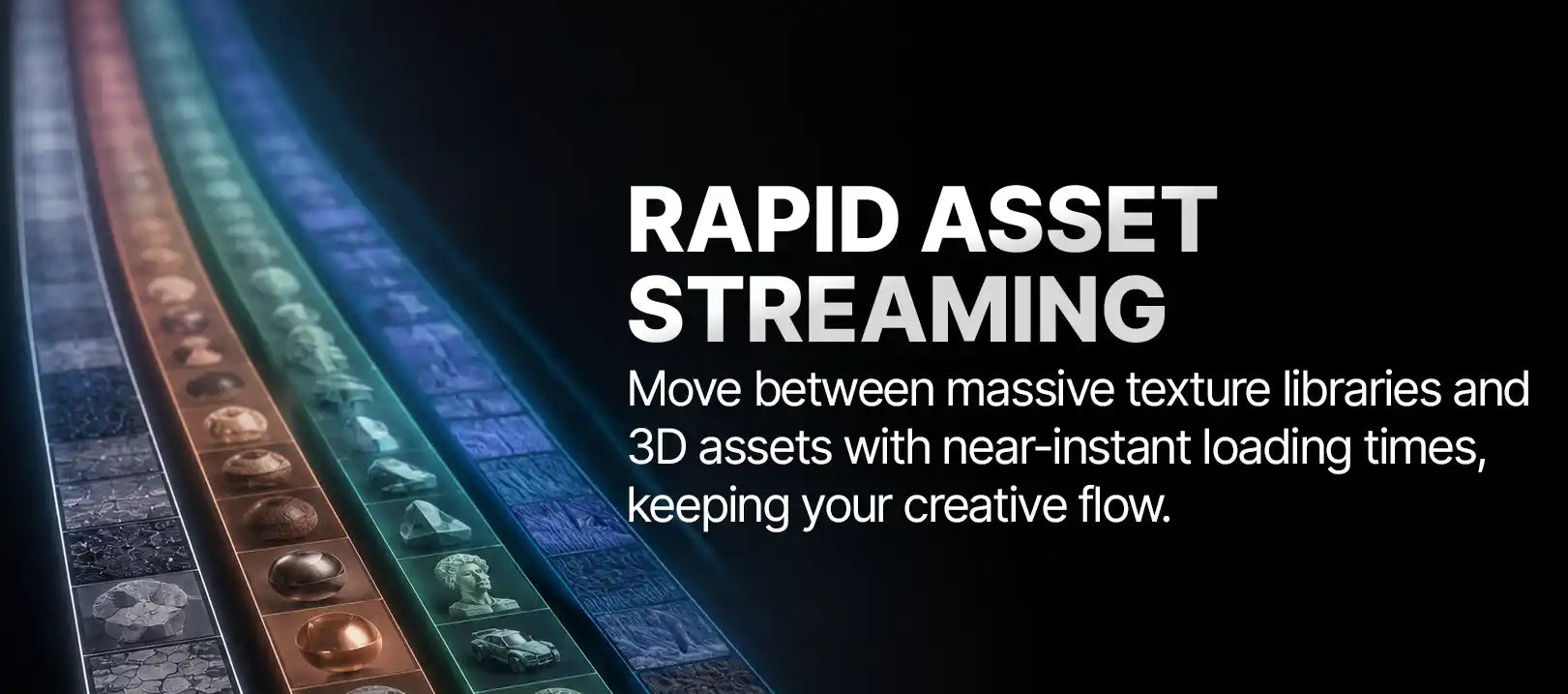 RAPID ASSET STREAMING

Move between massive texture libraries and 3D assets with near-instant loading times, keeping your creative flow.